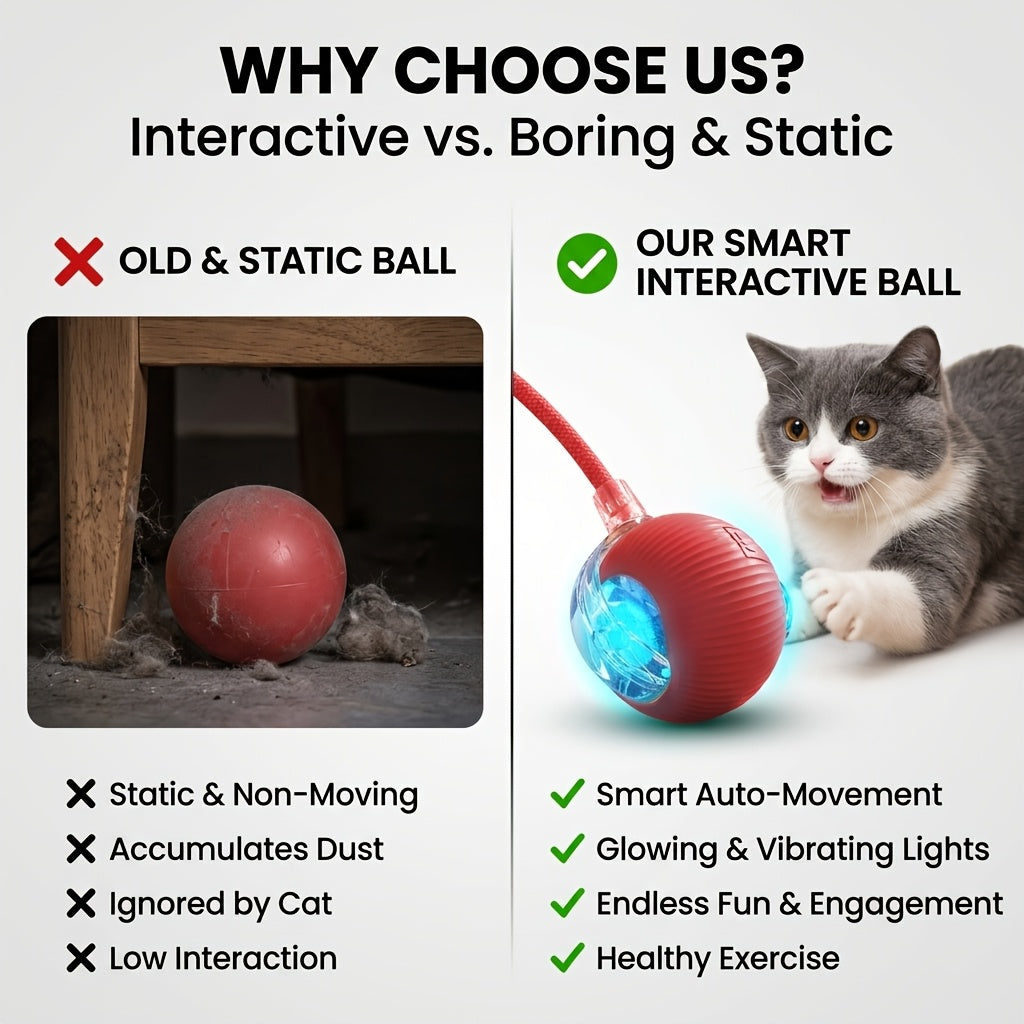 WHY CHOOSE US?
Interactive vs. Boring & Static

OLD & STATIC BALL

Static & Non-Moving
Accumulates Dust
Ignored by Cat
Low Interaction

OUR SMART INTERACTIVE BALL

Smart Auto-Movement
Glowing & Vibrating Lights
Endless Fun & Engagement
Healthy Exercise